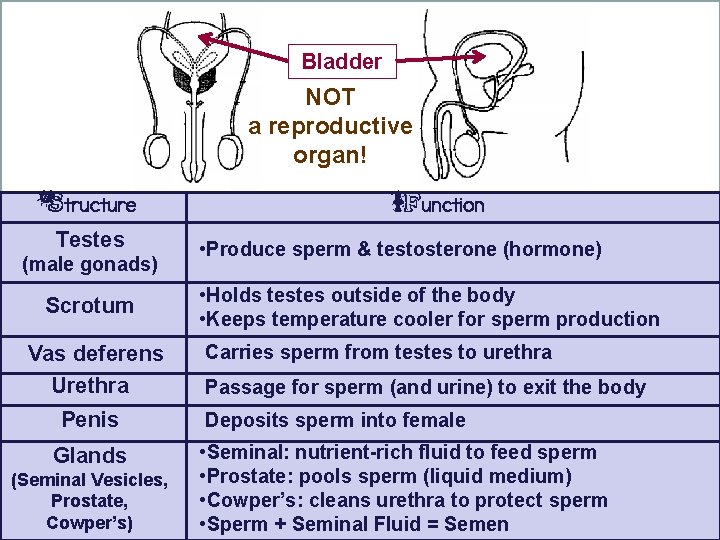 Bladder

NOT a reproductive organ!

| Structure | Function |
|---|---|
| Testes (male gonads) | •Produce sperm & testosterone (hormone) |
| Scrotum | •Holds testes outside of the body •Keeps temperature cooler for sperm production |
| Vas deferens | Carries sperm from testes to urethra |
| Urethra | Passage for sperm (and urine) to exit the body |
| Penis | Deposits sperm into female |
| Glands (Seminal Vesicles, Prostate, Cowper's) | •Seminal: nutrient-rich fluid to feed sperm •Prostate: pools sperm (liquid medium) •Cowper's: cleans urethra to protect sperm •Sperm + Seminal Fluid = Semen |